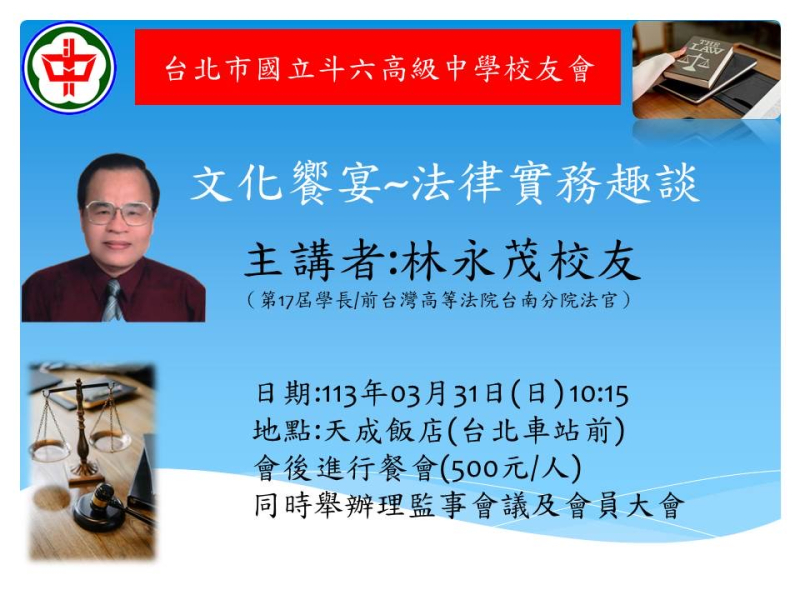 台北市國立斗六高級中學校友會

THE LAW

文化饗宴~法律實務趣談

主講者:林永茂校友

（第17屆學長/前台灣高等法院台南分院法官）

日期:113年03月31日(日)10:15
地點:天成飯店(台北車站前)
會後進行餐會(500元/人)
同時舉辦理監事會議及會員大會